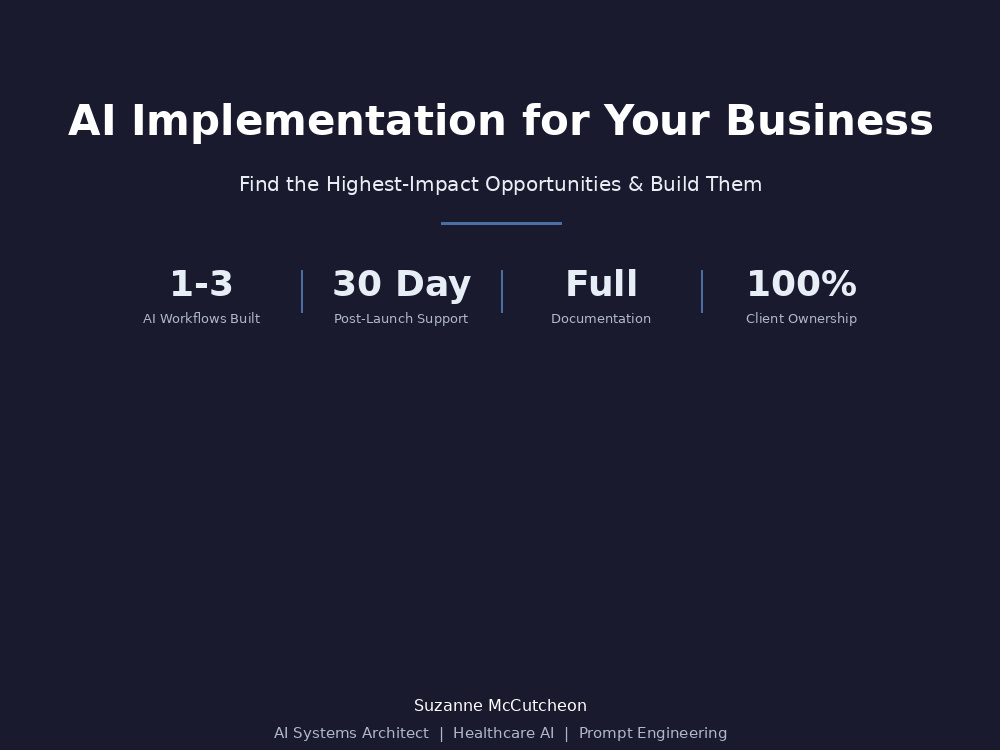 AI Implementation for Your Business

Find the Highest-Impact Opportunities & Build Them

1-3
AI Workflows Built

30 Day
Post-Launch Support

Full
Documentation

100%
Client Ownership

Suzanne McCutcheon
AI Systems Architect | Healthcare AI | Prompt Engineering